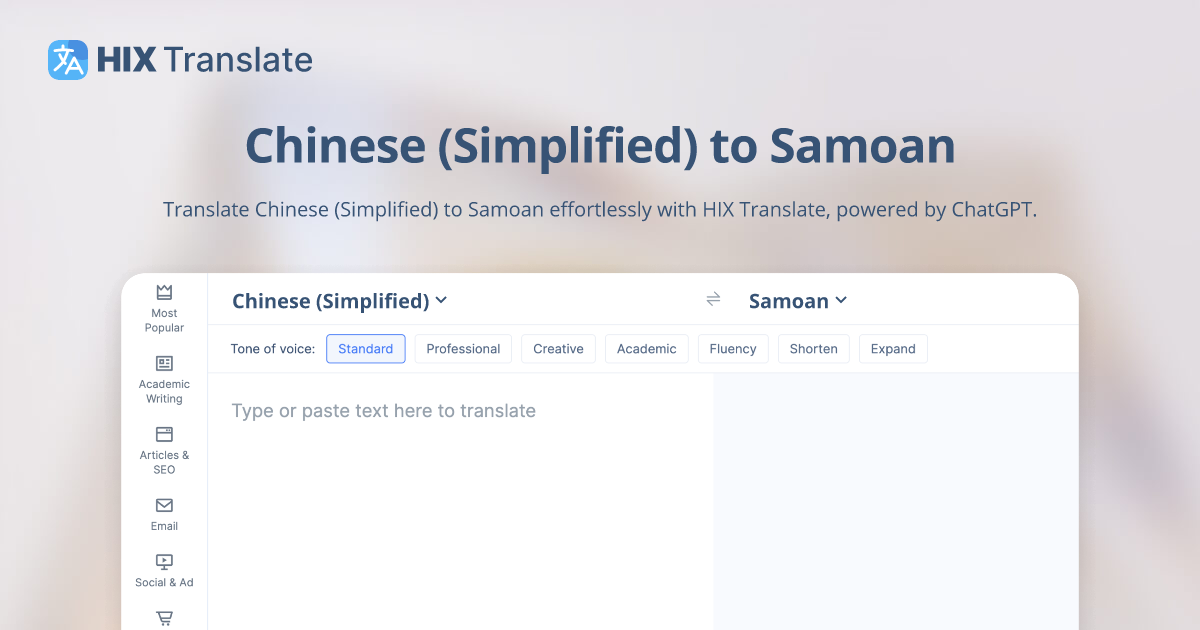 HIX Translate

Chinese (Simplified) to Samoan

Translate Chinese (Simplified) to Samoan effortlessly with HIX Translate, powered by ChatGPT.

Most Popular

Academic Writing

Articles & SEO

Email

Social & Ad

Chinese (Simplified)

Samoan

Tone of voice: Standard Professional Creative Academic Fluency Shorten Expand

Type or paste text here to translate